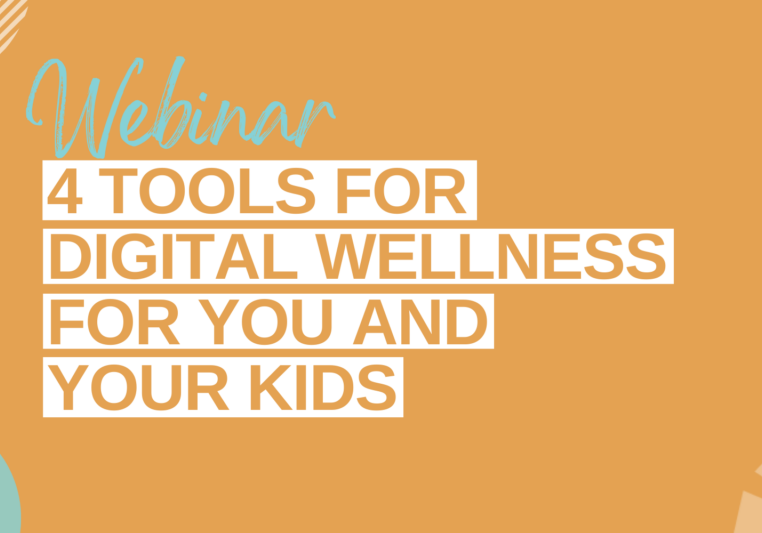 Webinar
4 TOOLS FOR DIGITAL WELLNESS FOR YOU AND YOUR KIDS